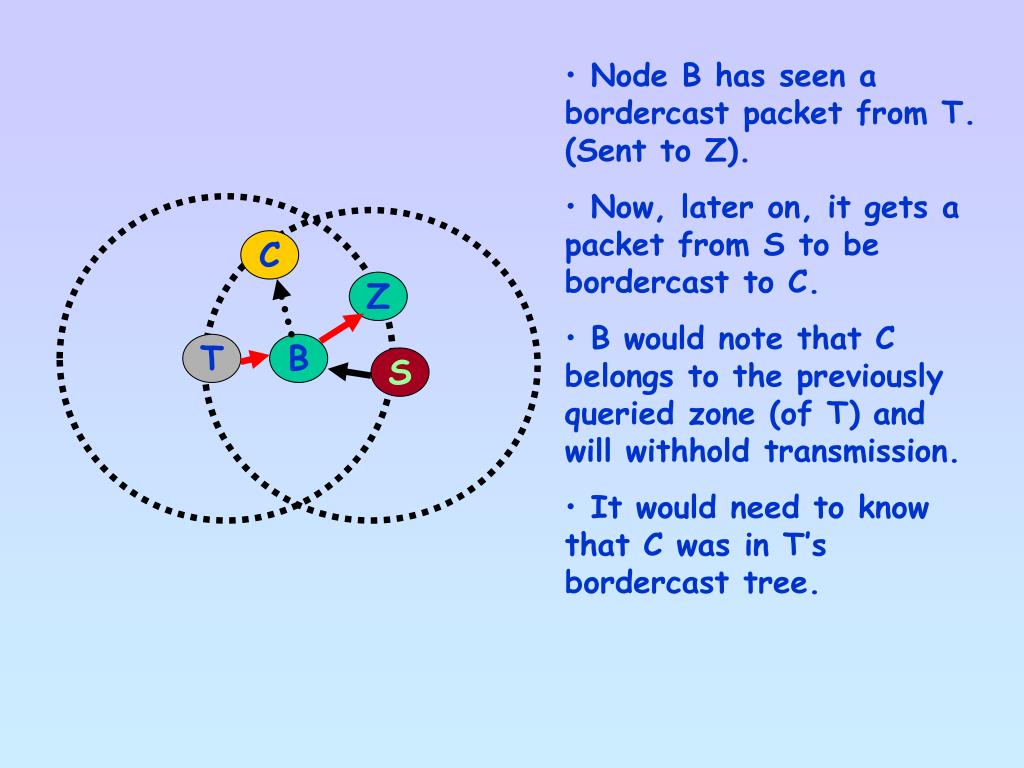 C

Z

T

B

S

• Node B has seen a bordercast packet from T. (Sent to Z).

• Now, later on, it gets a packet from S to be bordercast to C.

• B would note that C belongs to the previously queried zone (of T) and will withhold transmission.

• It would need to know that C was in T's bordercast tree.